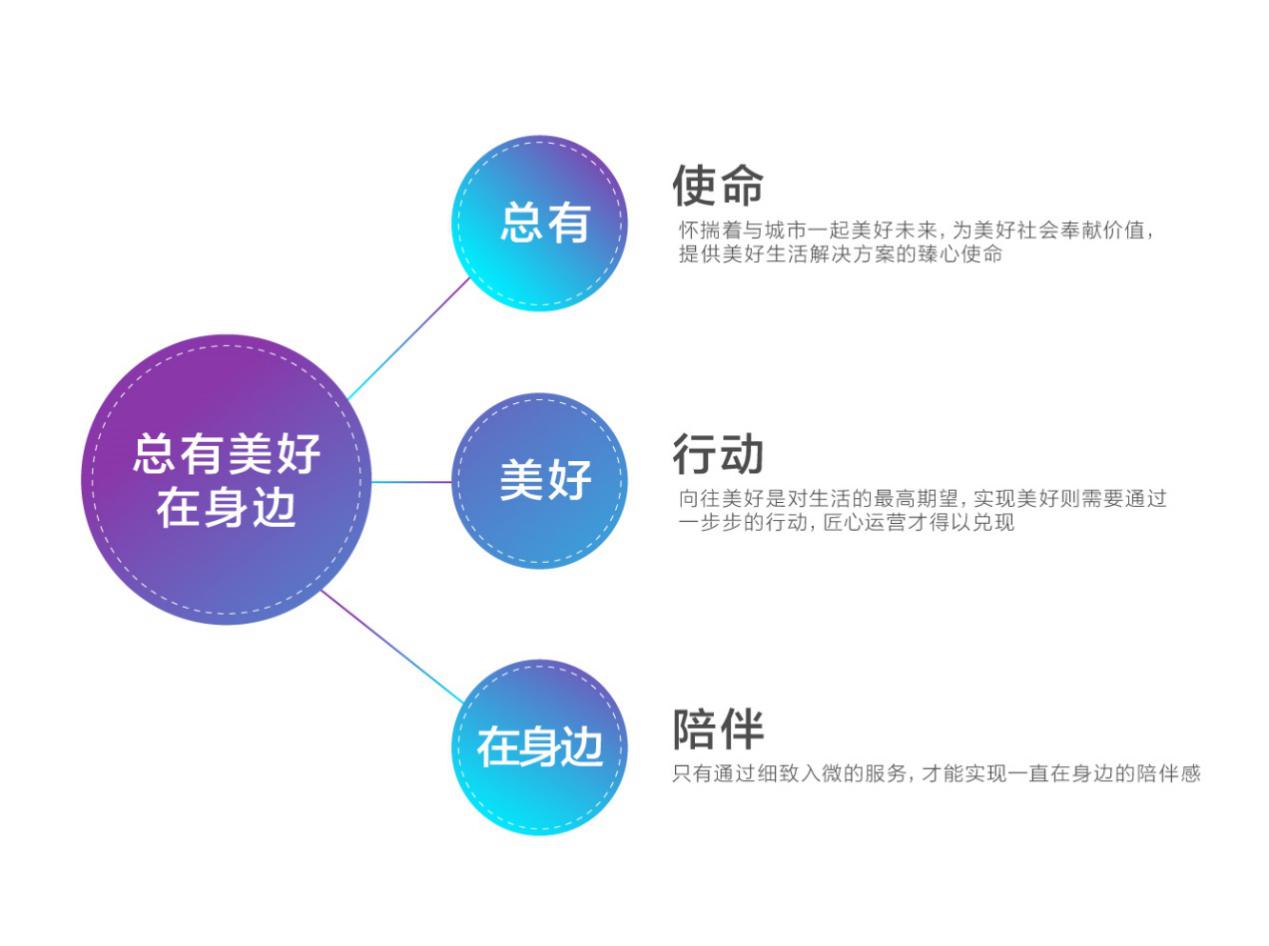 总有美好在身边

总有

使命
怀揣着与城市一起美好未来，为美好社会奉献价值，提供美好生活解决方案的臻心使命

美好

行动
向往美好是对生活的最高期望，实现美好则需要通过一步步的行动，匠心运营才得以兑现

在身边

陪伴
只有通过细致入微的服务，才能实现一直在身边的陪伴感